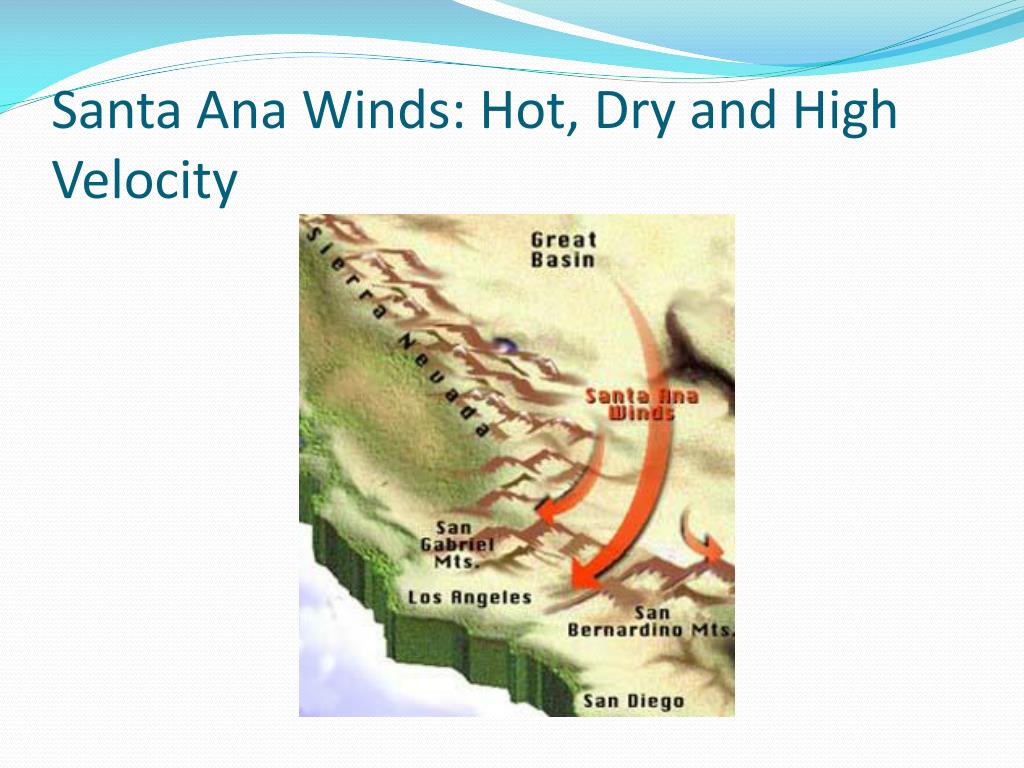 Santa Ana Winds: Hot, Dry and High Velocity

Sierra Nevada

Great Basin

Santa Ana Winds

San Gabriel Mts.

Los Angeles

San Bernardino Mts.

San Diego